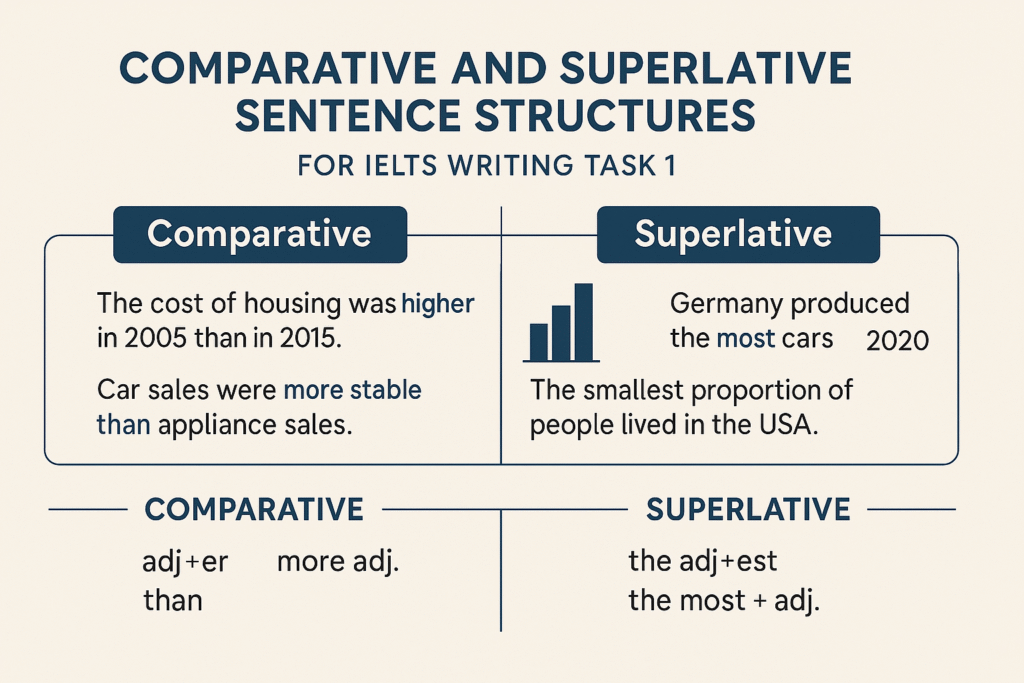 COMPARATIVE AND SUPERLATIVE SENTENCE STRUCTURES

FOR IELTS WRITING TASK 1

Comparative

The cost of housing was higher in 2005 than in 2015.

Car sales were more stable than appliance sales.

Superlative

Germany produced the most cars 2020

The smallest proportion of people lived in the USA.

COMPARATIVE

adj+er more adj.
than

SUPERLATIVE

the adj+est
the most + adj.